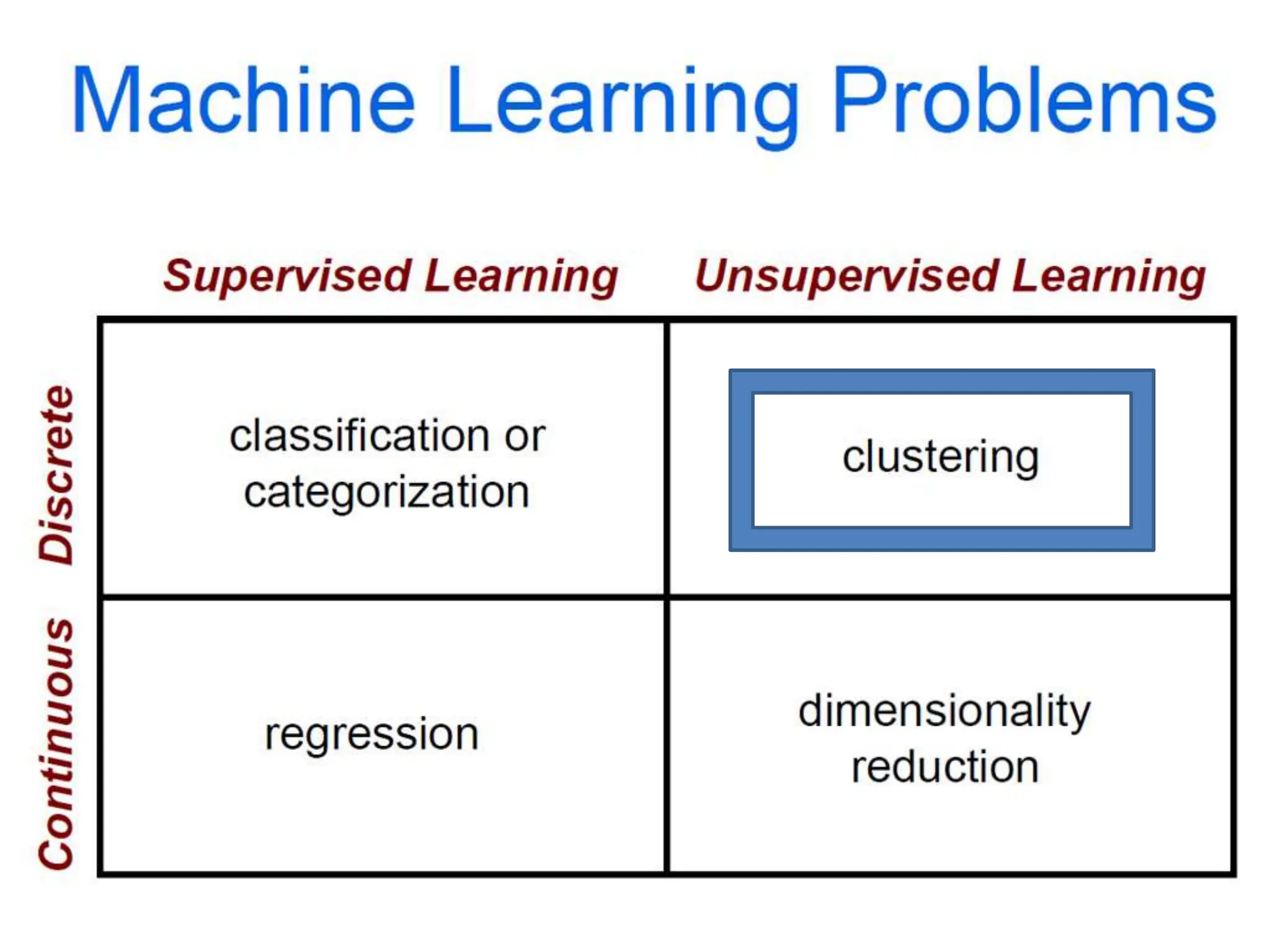 Machine Learning Problems

| | Supervised Learning | Unsupervised Learning |
|---|---|---|
| Discrete | classification or categorization | clustering |
| Continuous | regression | dimensionality reduction |